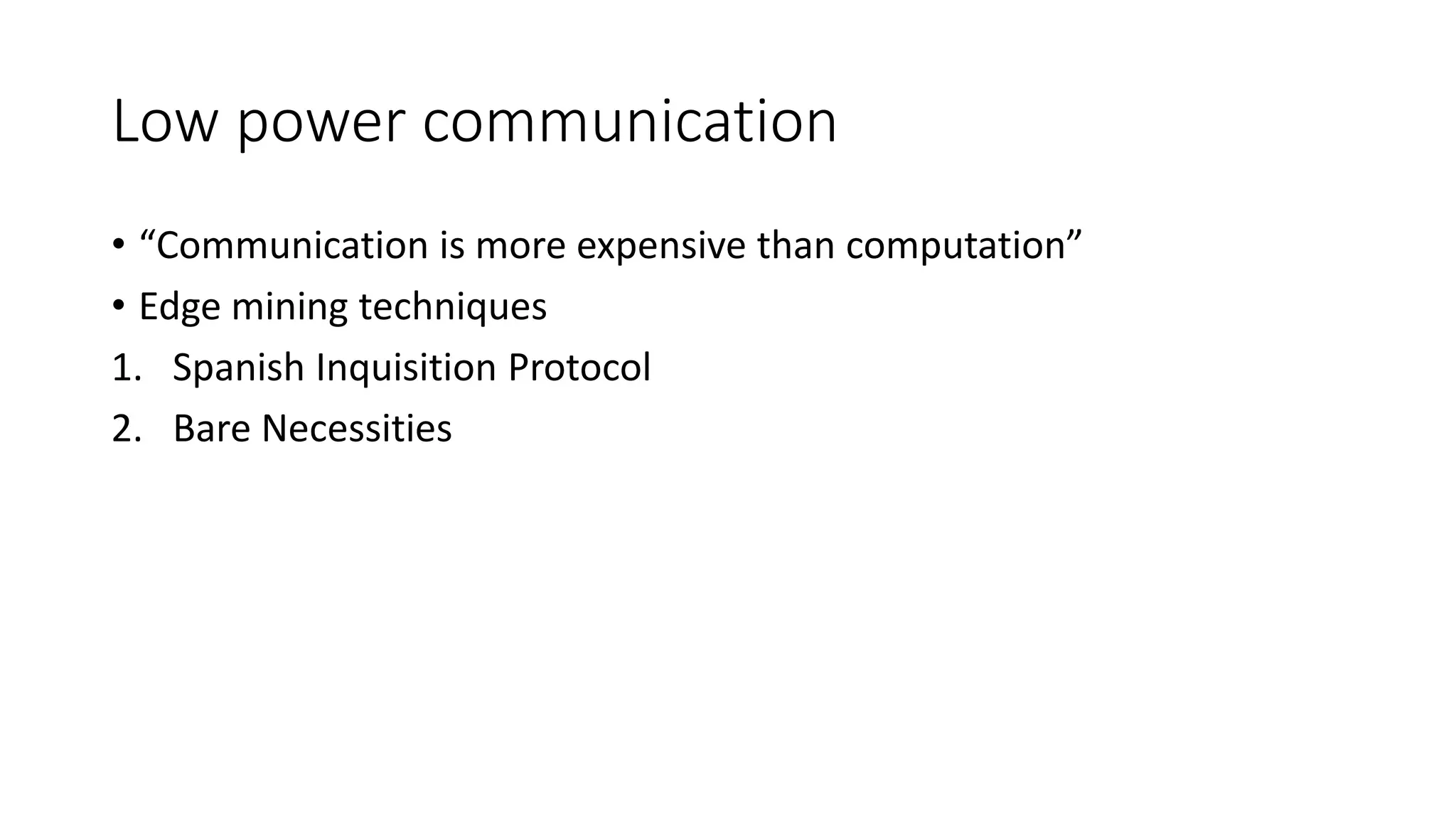 Low power communication

• “Communication is more expensive than computation”
• Edge mining techniques
1. Spanish Inquisition Protocol
2. Bare Necessities